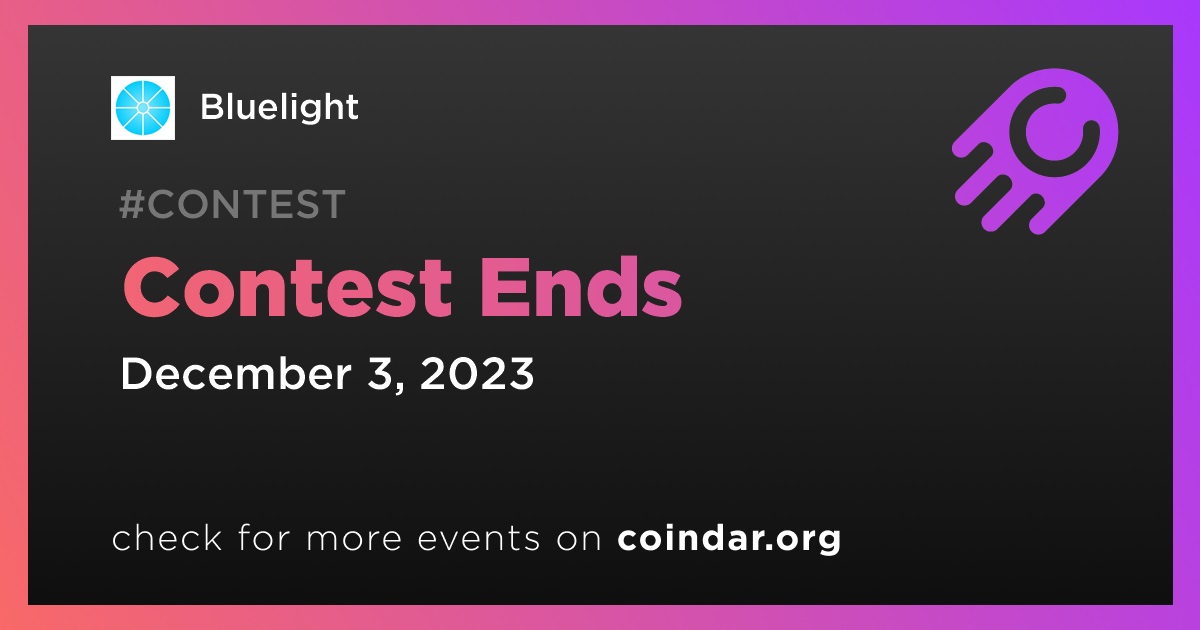 Bluelight

#CONTEST

Contest Ends

December 3, 2023

check for more events on coindar.org